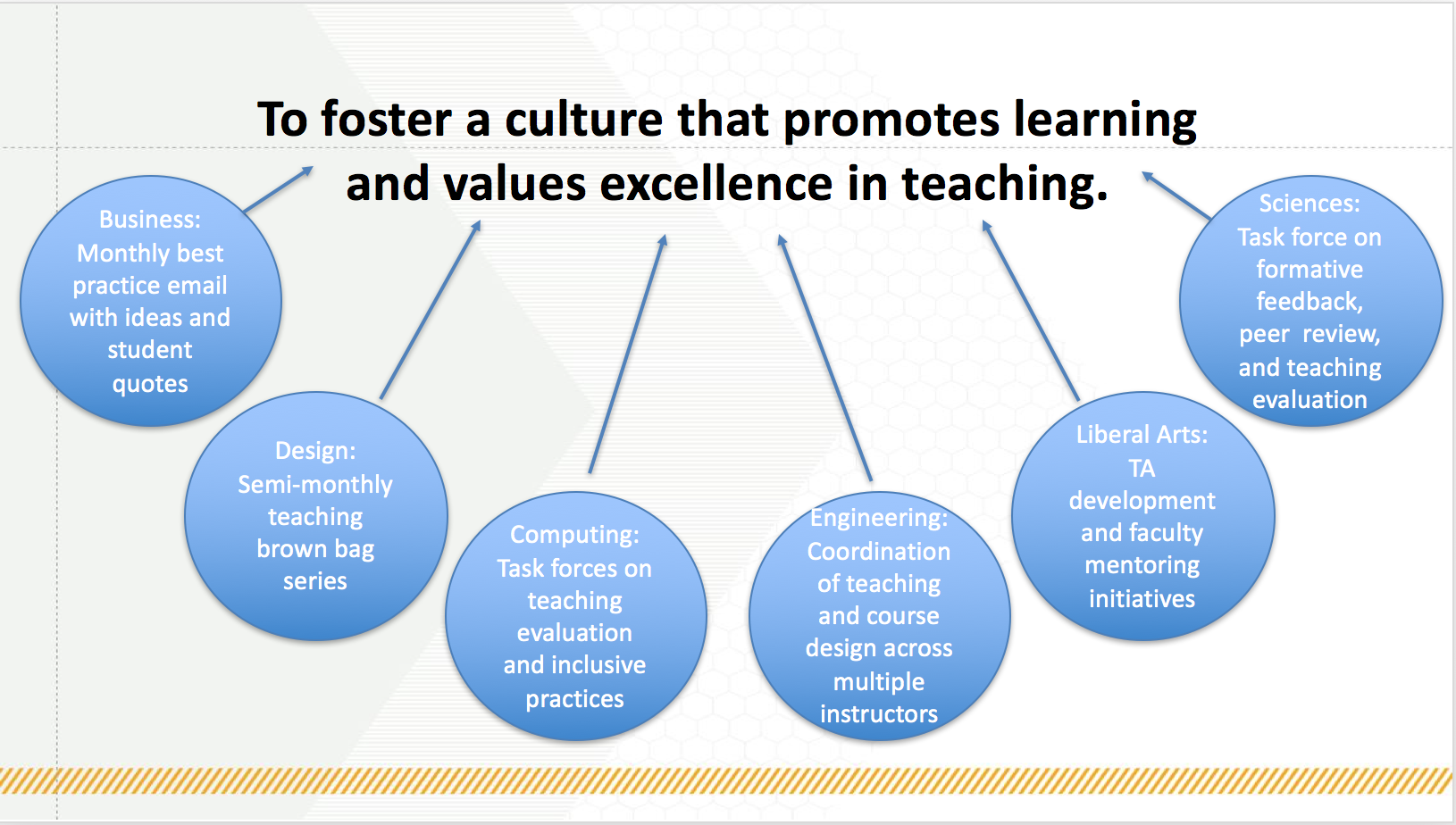 To foster a culture that promotes learning and values excellence in teaching.

Business: Monthly best practice email with ideas and student quotes

Design: Semi-monthly teaching brown bag series

Computing: Task forces on teaching evaluation and inclusive practices

Engineering: Coordination of teaching and course design across multiple instructors

Liberal Arts: TA development and faculty mentoring initiatives

Sciences: Task force on formative feedback, peer review, and teaching evaluation